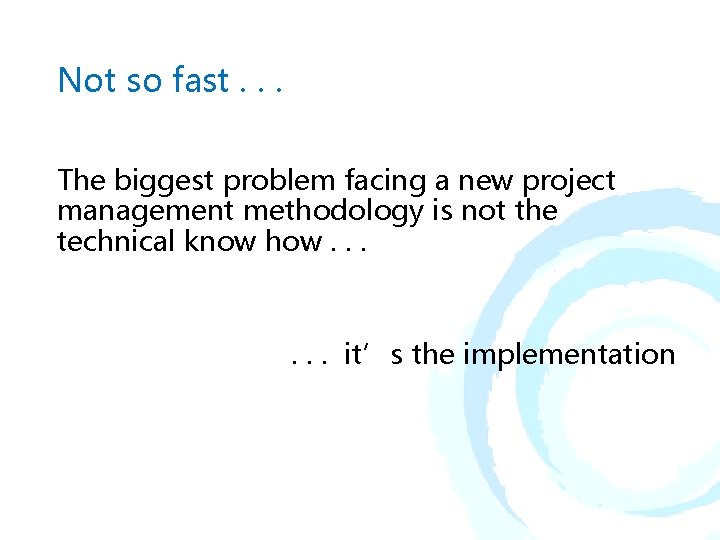 Not so fast . . .

The biggest problem facing a new project management methodology is not the technical know how . . .

. . . it’s the implementation